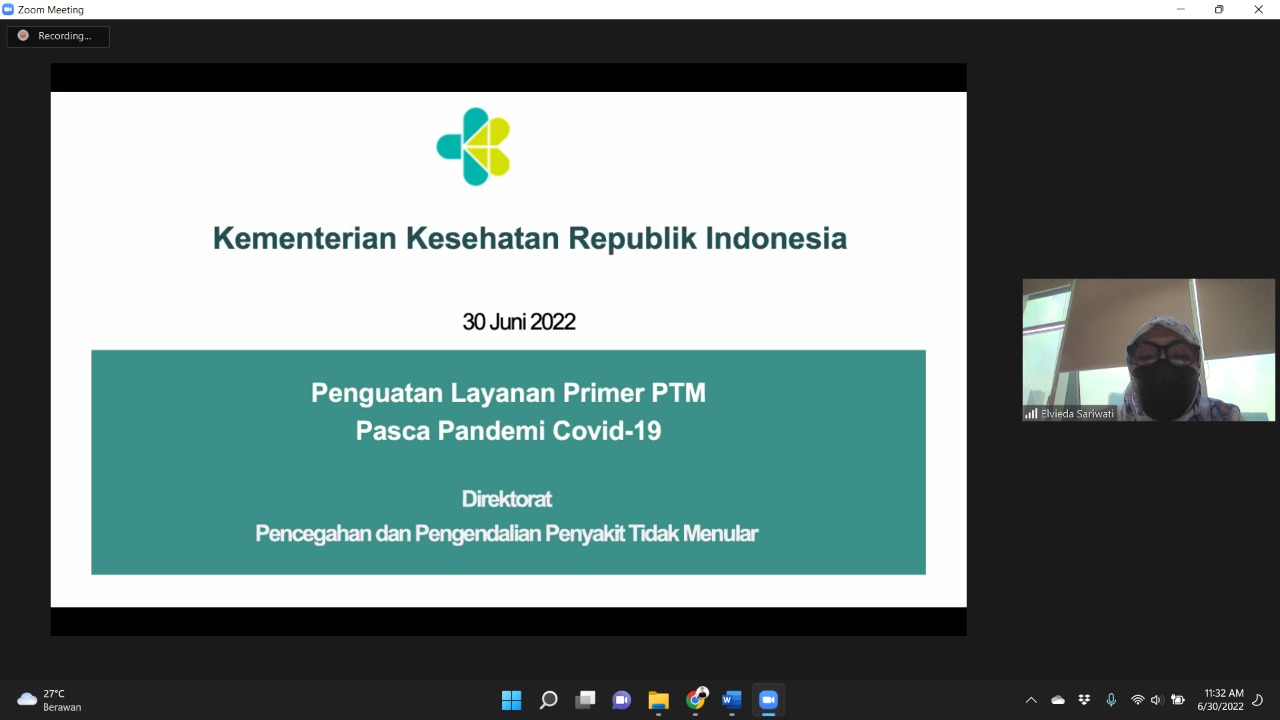 Zoom Meeting

Recording...

Kementerian Kesehatan Republik Indonesia

30 Juni 2022

Penguatan Layanan Primer PTM
Pasca Pandemi Covid-19

Direktorat
Pencegahan dan Pengendalian Penyakit Tidak Menular

Elvieda Sariwati

27°C
Berawan

11:32 AM
6/30/2022